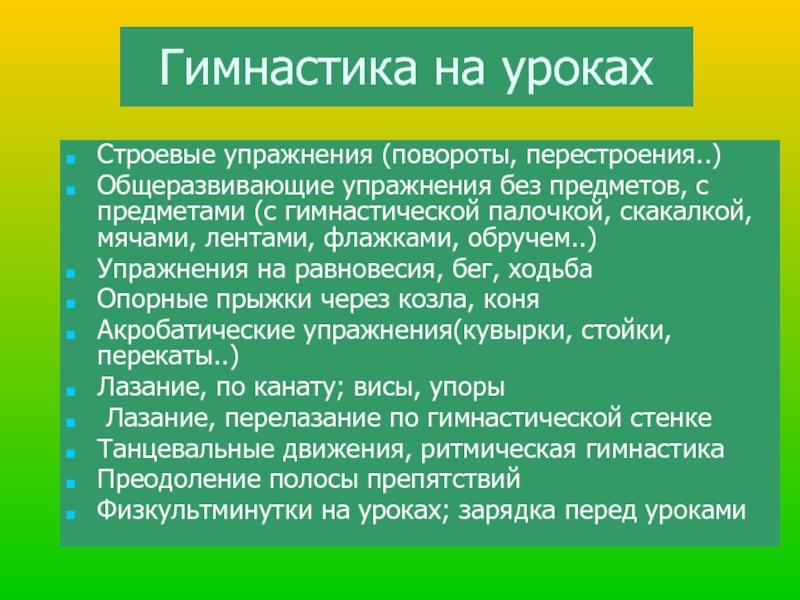 Гимнастика на уроках

- Строевые упражнения (повороты, перестроения..)
- Общеразвивающие упражнения без предметов, с предметами (с гимнастической палочкой, скакалкой, мячами, лентами, флажками, обручем..)
- Упражнения на равновесия, бег, ходьба
- Опорные прыжки через козла, коня
- Акробатические упражнения(кувырки, стойки, перекаты..)
- Лазание, по канату; висы, упоры
- Лазание, перелазание по гимнастической стенке
- Танцевальные движения, ритмическая гимнастика
- Преодоление полосы препятствий
- Физкультминутки на уроках; зарядка перед уроками